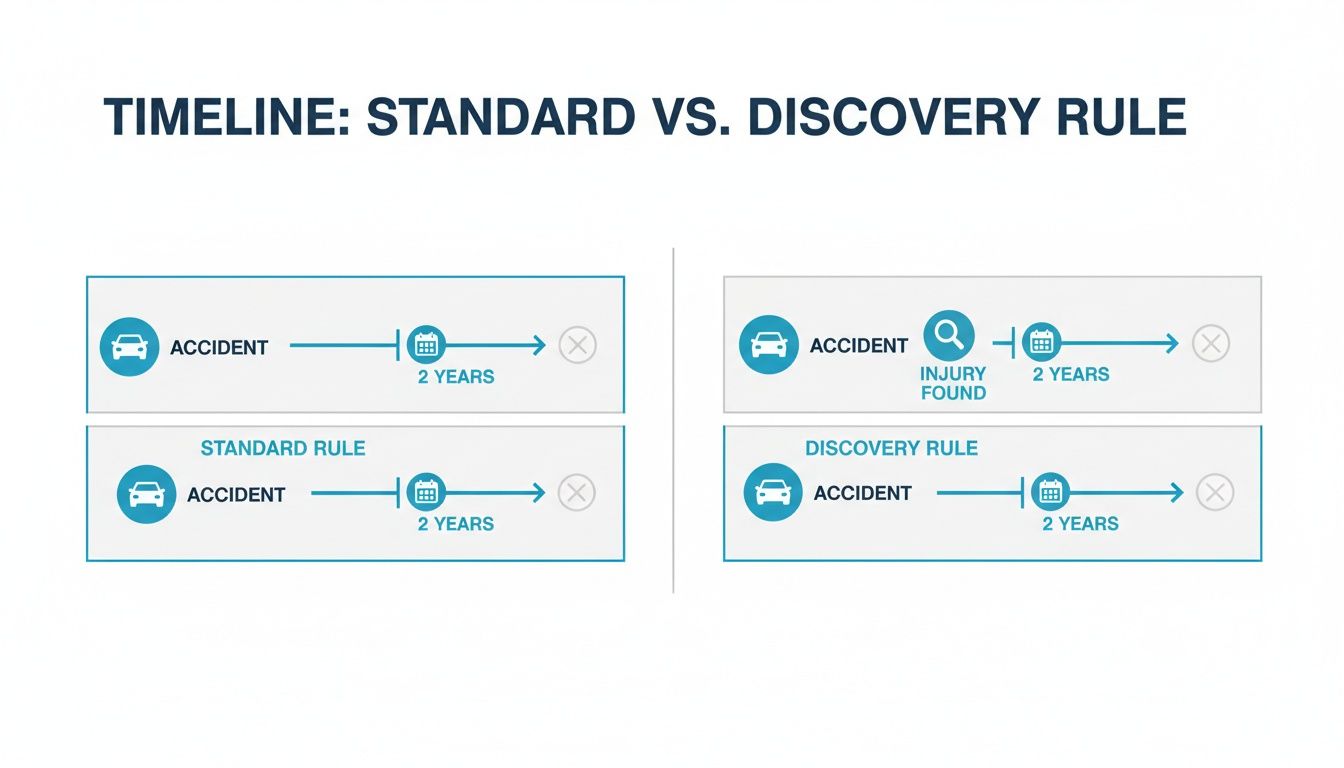 TIMELINE: STANDARD VS. DISCOVERY RULE

ACCIDENT

2 YEARS

STANDARD RULE

ACCIDENT

2 YEARS

ACCIDENT

INJURY FOUND

2 YEARS

DISCOVERY RULE

ACCIDENT

2 YEARS